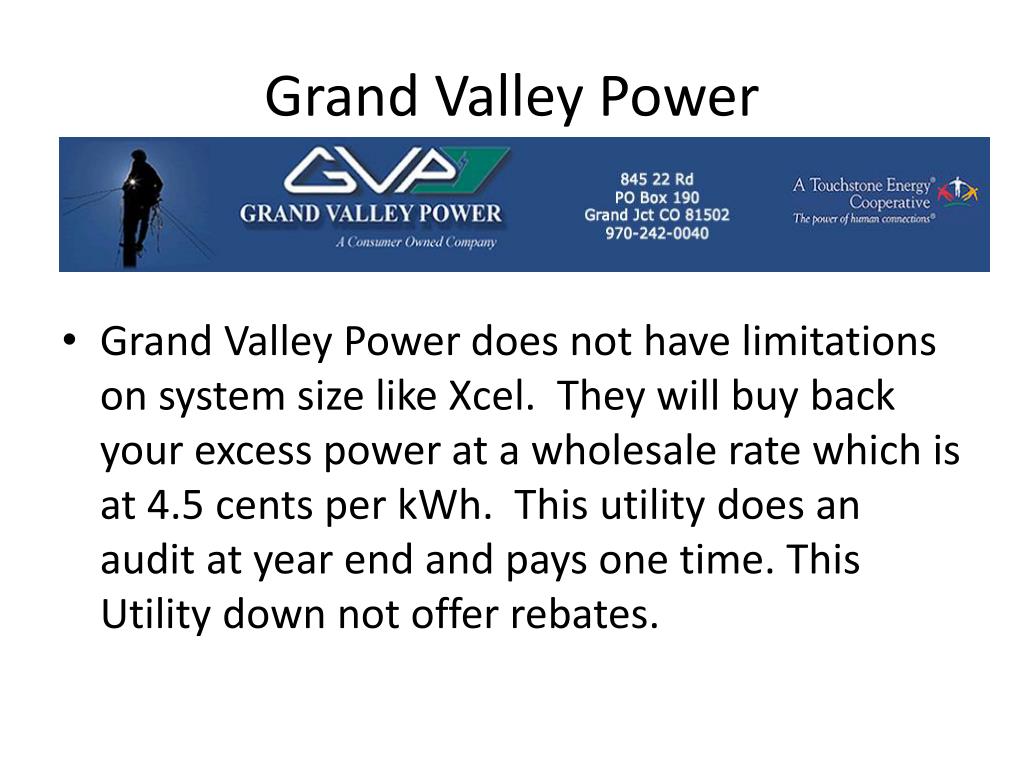 Grand Valley Power

GVP
GRAND VALLEY POWER
A Consumer Owned Company

845 22 Rd
PO Box 190
Grand Jct CO 81502
970-242-0040

A Touchstone Energy® Cooperative
The power of human connections®

• Grand Valley Power does not have limitations on system size like Xcel. They will buy back your excess power at a wholesale rate which is at 4.5 cents per kWh. This utility does an audit at year end and pays one time. This Utility down not offer rebates.